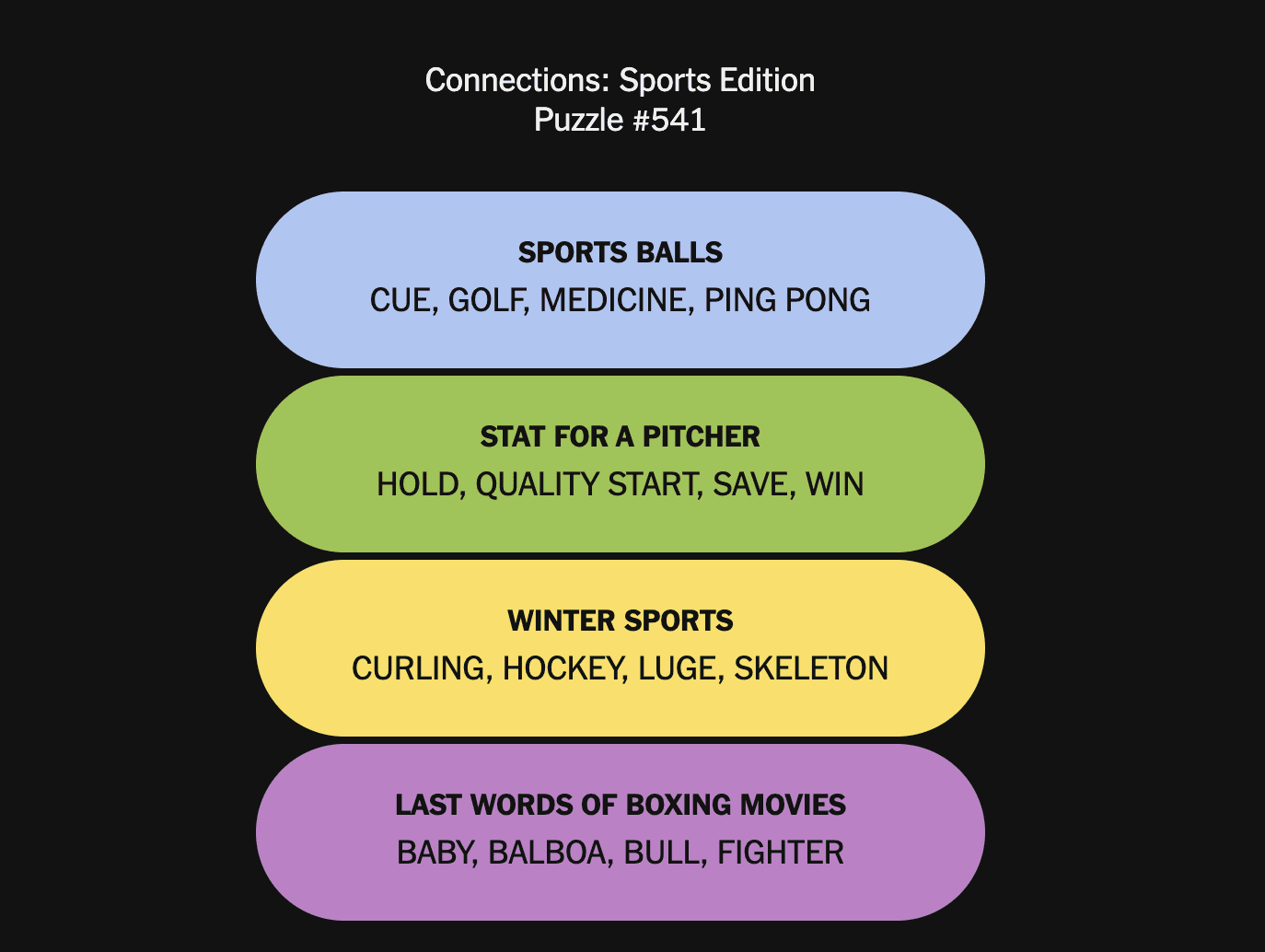 Connections: Sports Edition
Puzzle #541

SPORTS BALLS
CUE, GOLF, MEDICINE, PING PONG

STAT FOR A PITCHER
HOLD, QUALITY START, SAVE, WIN

WINTER SPORTS
CURLING, HOCKEY, LUGE, SKELETON

LAST WORDS OF BOXING MOVIES
BABY, BALBOA, BULL, FIGHTER